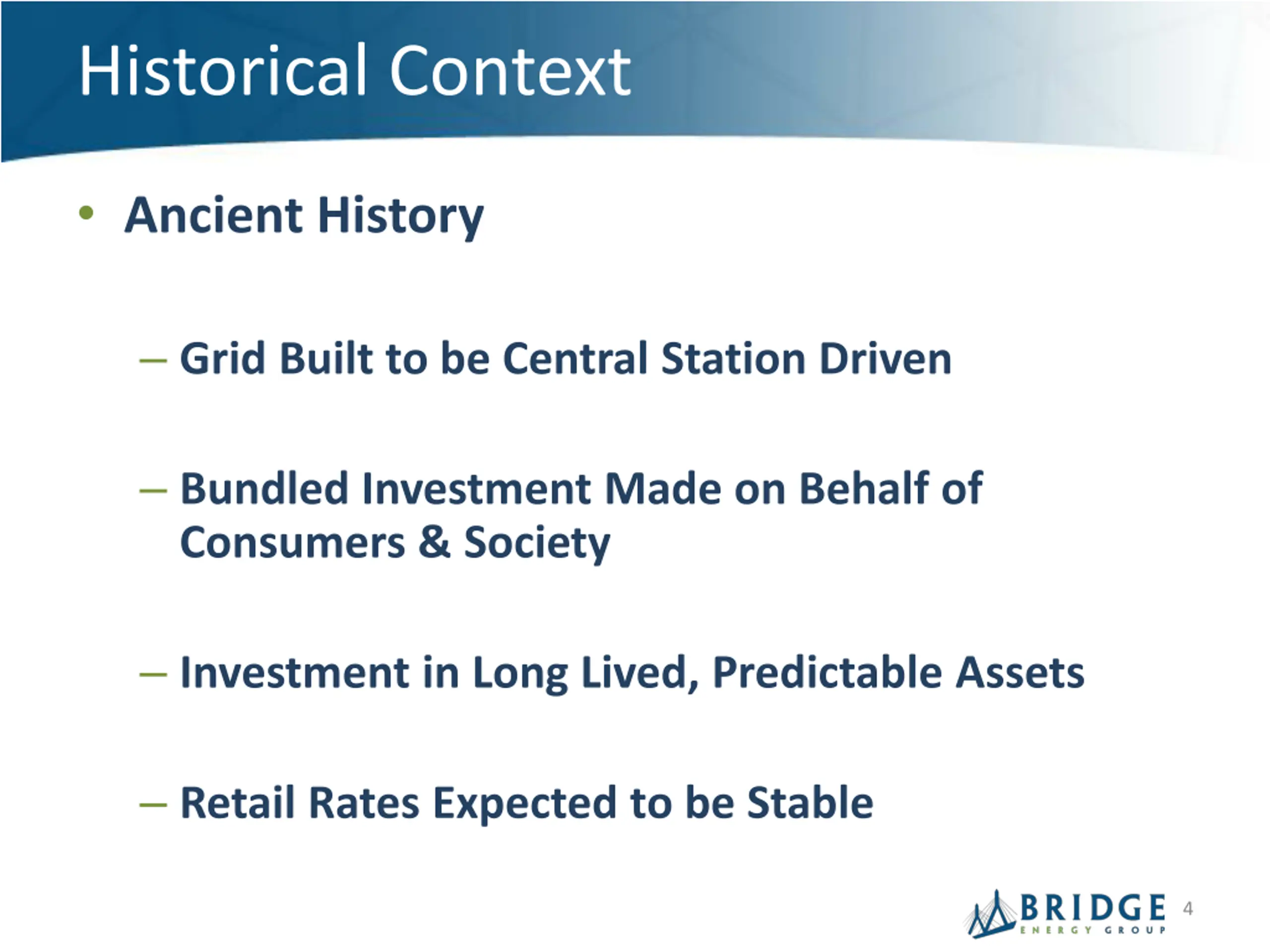 Historical Context

• Ancient History

– Grid Built to be Central Station Driven

– Bundled Investment Made on Behalf of Consumers & Society

– Investment in Long Lived, Predictable Assets

– Retail Rates Expected to be Stable

BRIDGE
ENERGY GROUP

4